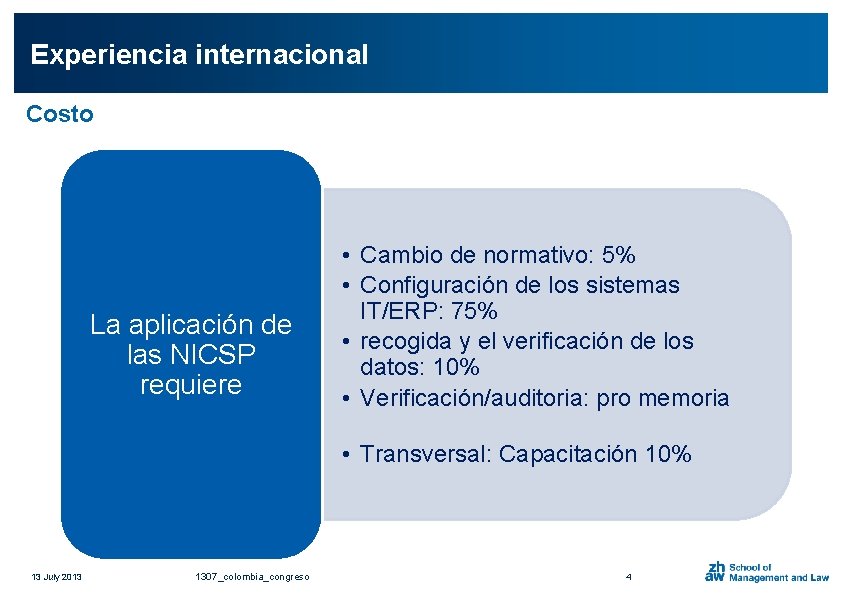 Experiencia internacional

Costo

La aplicación de las NICSP requiere

• Cambio de normativo: 5%
• Configuración de los sistemas IT/ERP: 75%
• recogida y el verificación de los datos: 10%
• Verificación/auditoria: pro memoria

• Transversal: Capacitación 10%

13 July 2013

1307_colombia_congreso

4

zh aw School of Management and Law